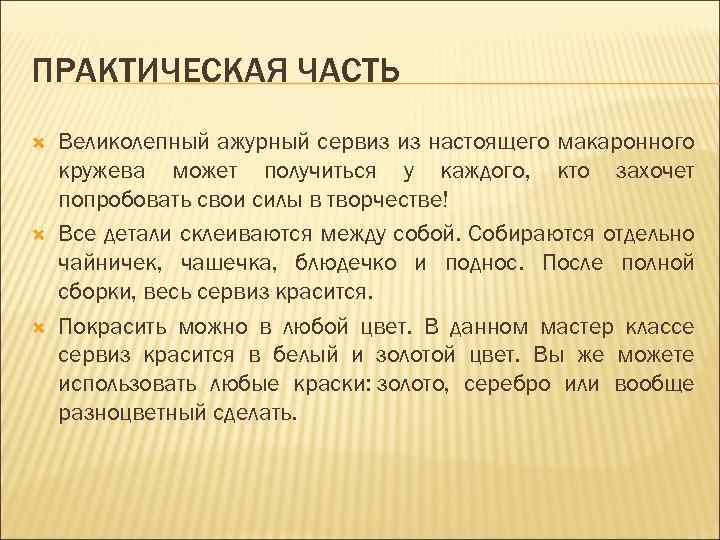 ПРАКТИЧЕСКАЯ ЧАСТЬ

Великолепный ажурный сервиз из настоящего макаронного кружева может получиться у каждого, кто захочет попробовать свои силы в творчестве!

Все детали склеиваются между собой. Собираются отдельно чайничек, чашечка, блюдечко и поднос. После полной сборки, весь сервиз красится.

Покрасить можно в любой цвет. В данном мастер классе сервиз красится в белый и золотой цвет. Вы же можете использовать любые краски: золото, серебро или вообще разноцветный сделать.